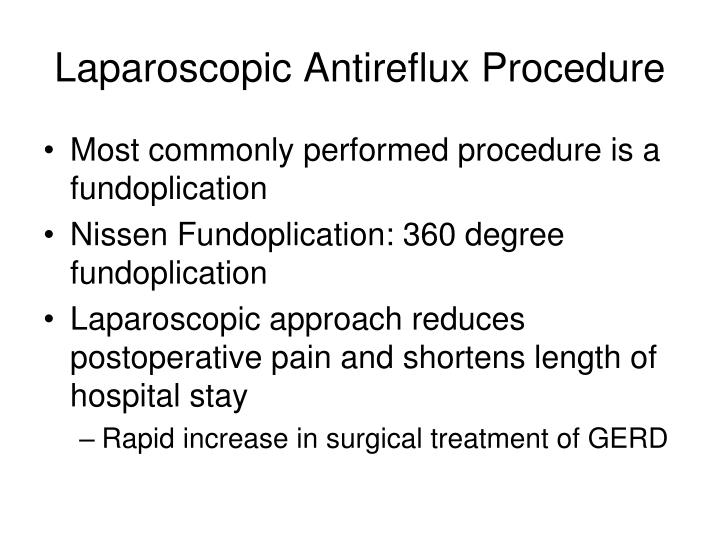 Laparoscopic Antireflux Procedure

• Most commonly performed procedure is a fundoplication
• Nissen Fundoplication: 360 degree fundoplication
• Laparoscopic approach reduces postoperative pain and shortens length of hospital stay
– Rapid increase in surgical treatment of GERD